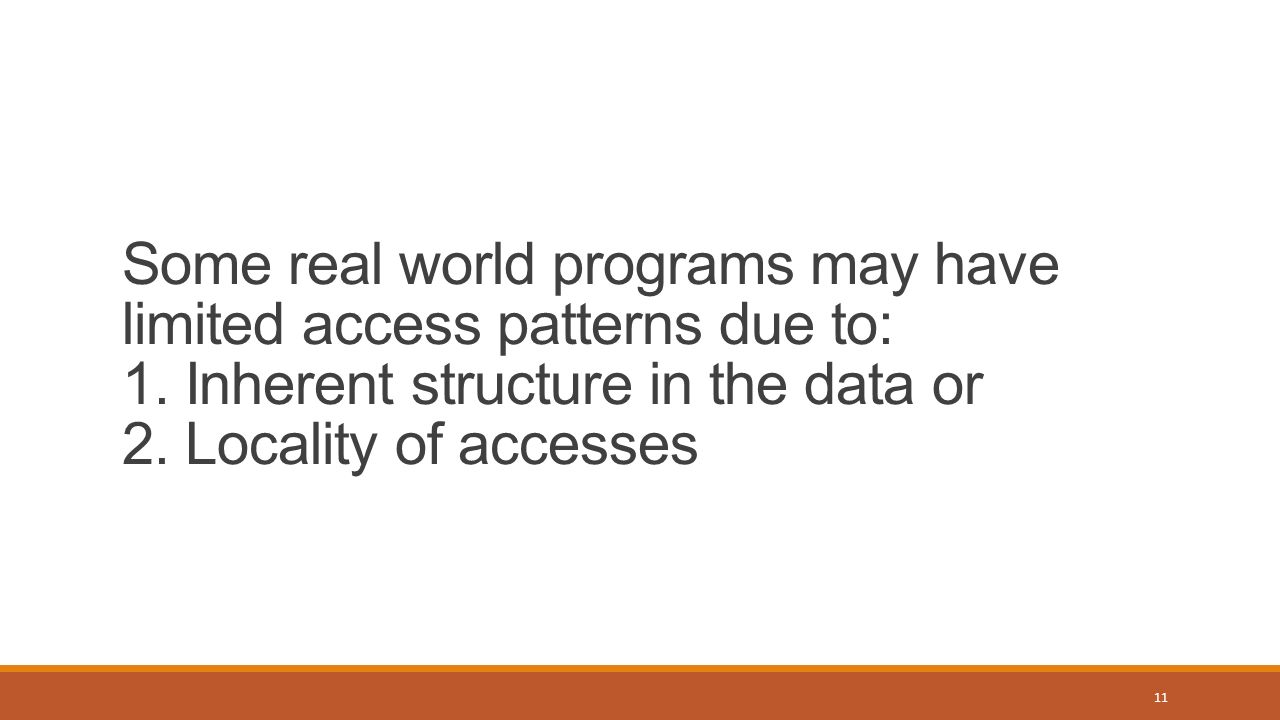 Some real world programs may have limited access patterns due to:
1. Inherent structure in the data or
2. Locality of accesses

11